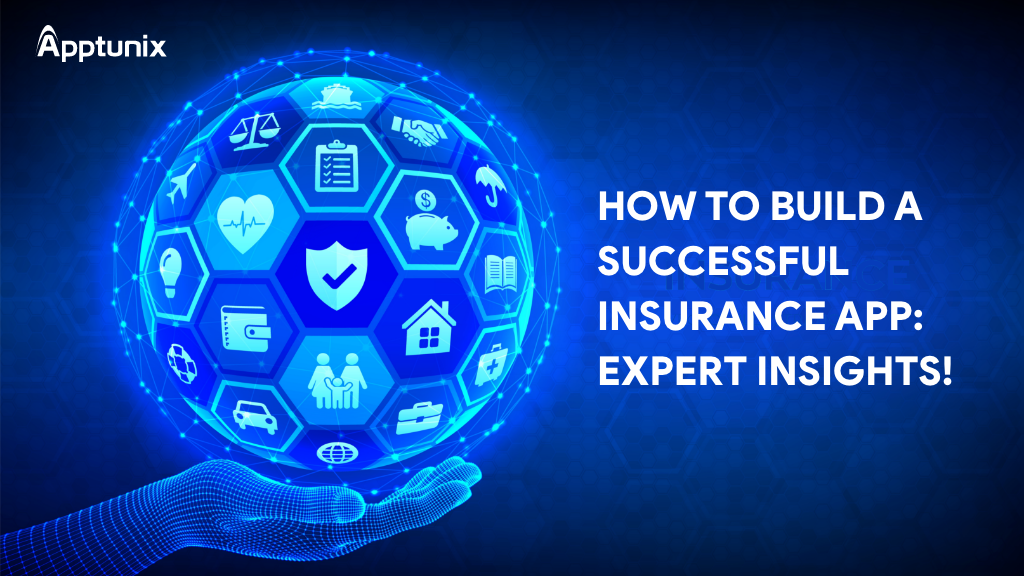 Apptunix

HOW TO BUILD A SUCCESSFUL INSURANCE APP: EXPERT INSIGHTS!